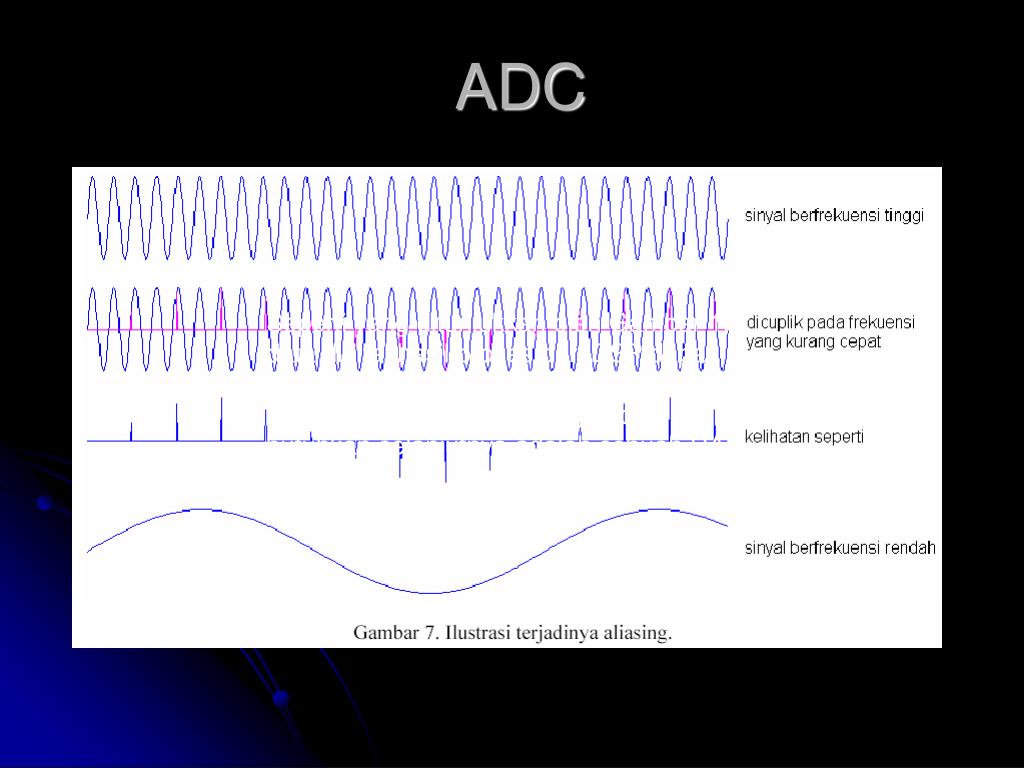 ADC

sinyal berfrekuensi tinggi

dicuplik pada frekuensi yang kurang cepat

kelihatan seperti

sinyal berfrekuensi rendah

Gambar 7. Ilustrasi terjadinya aliasing.